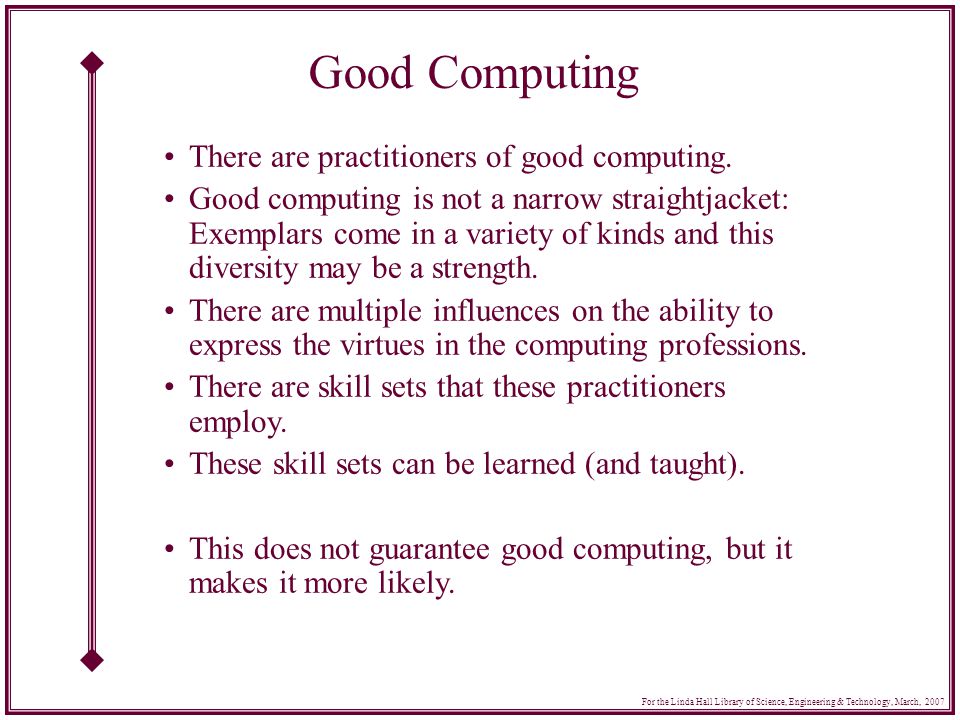 Good Computing

• There are practitioners of good computing.

• Good computing is not a narrow straightjacket: Exemplars come in a variety of kinds and this diversity may be a strength.

• There are multiple influences on the ability to express the virtues in the computing professions.

• There are skill sets that these practitioners employ.

• These skill sets can be learned (and taught).

• This does not guarantee good computing, but it makes it more likely.

For the Linda Hall Library of Science, Engineering & Technology, March, 2007